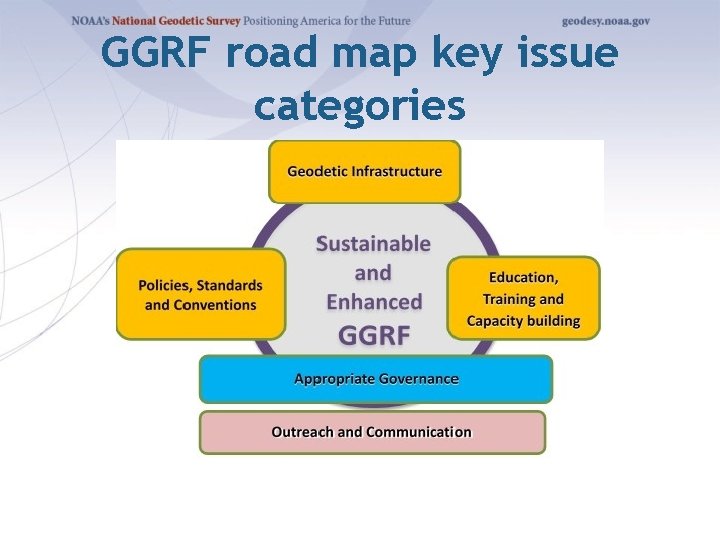 NOAA's National Geodetic Survey Positioning America for the Future geodesy.noaa.gov

GGRF road map key issue categories

Geodetic Infrastructure

Policies, Standards and Conventions

Sustainable and Enhanced GGRF

Education, Training and Capacity building

Appropriate Governance

Outreach and Communication